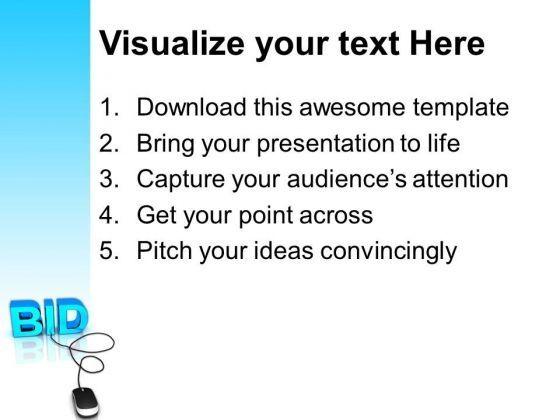 Visualize your text Here

1. Download this awesome template
2. Bring your presentation to life
3. Capture your audience's attention
4. Get your point across
5. Pitch your ideas convincingly

BID